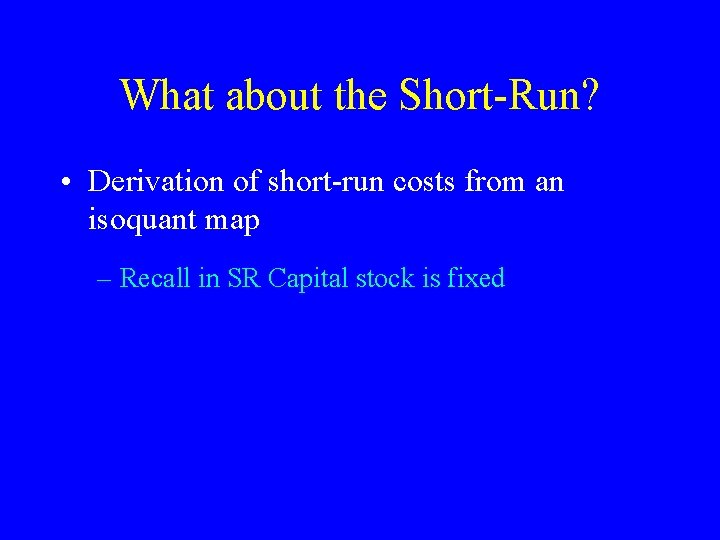 What about the Short-Run?

• Derivation of short-run costs from an isoquant map

– Recall in SR Capital stock is fixed